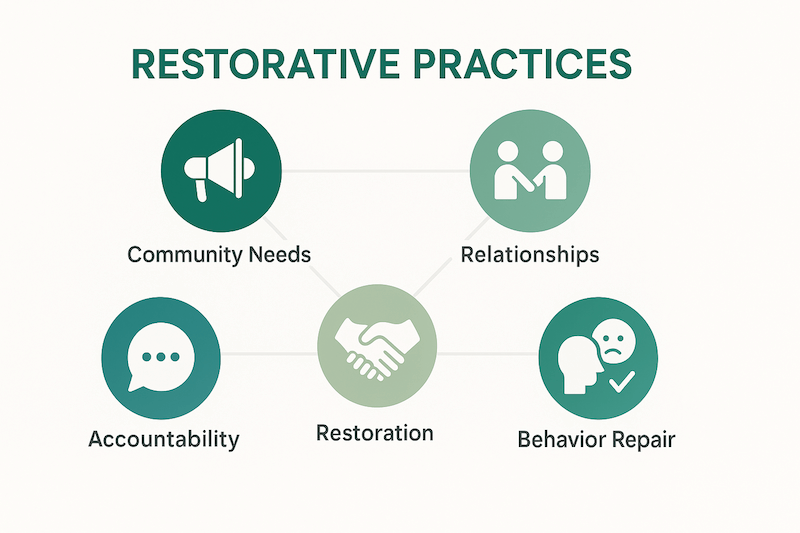 RESTORATIVE PRACTICES

Community Needs

Relationships

Accountability

Restoration

Behavior Repair